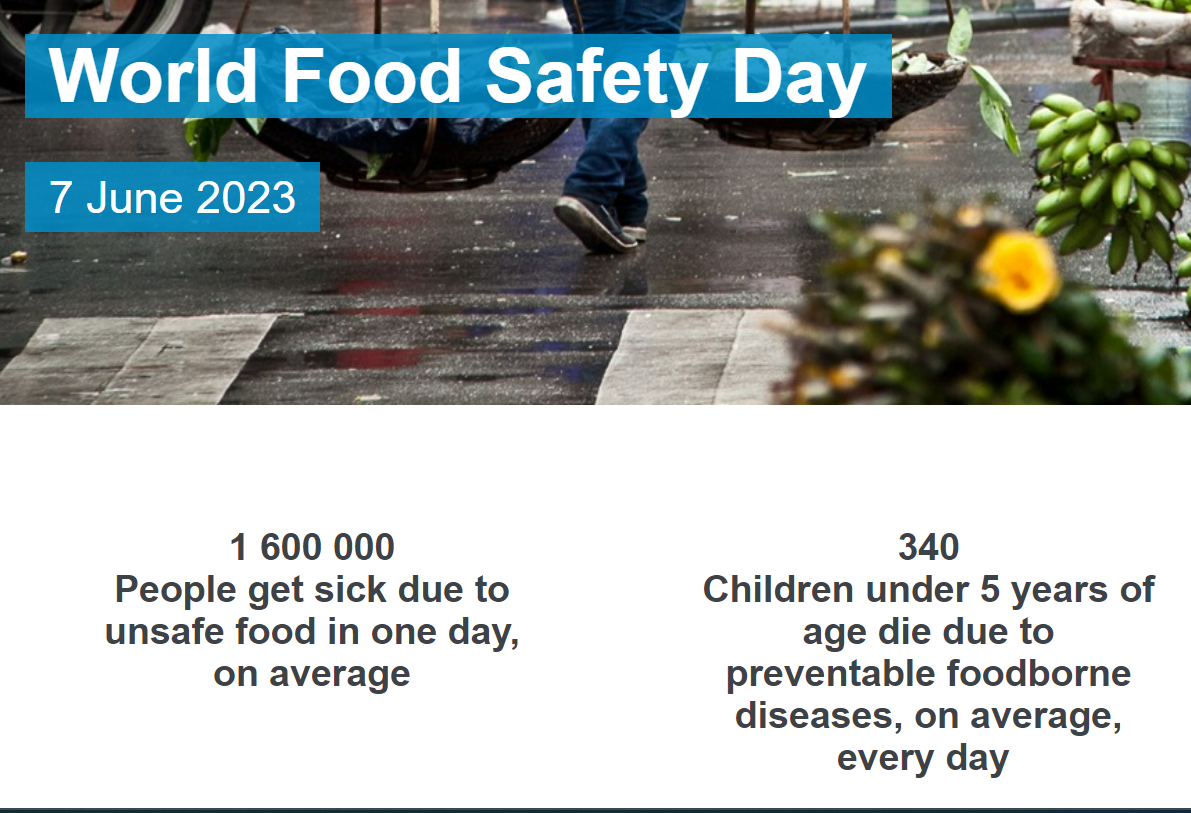 World Food Safety Day

7 June 2023

1 600 000
People get sick due to unsafe food in one day, on average

340
Children under 5 years of age die due to preventable foodborne diseases, on average, every day